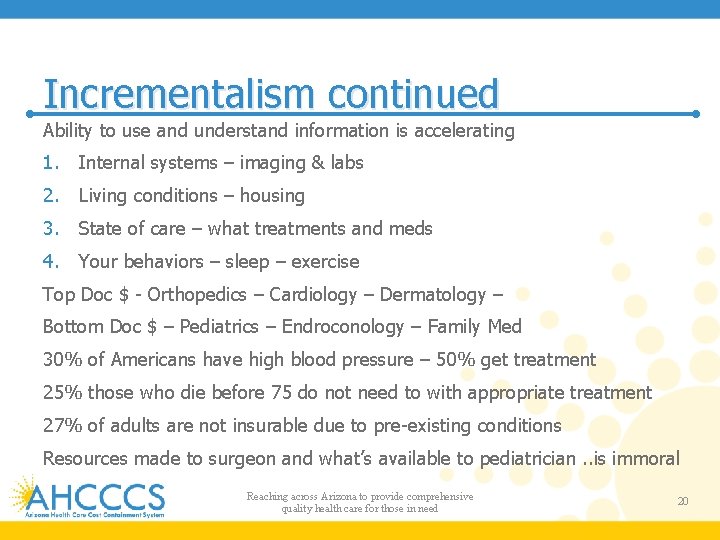 Incrementalism continued

Ability to use and understand information is accelerating

1. Internal systems – imaging & labs
2. Living conditions – housing
3. State of care – what treatments and meds
4. Your behaviors – sleep – exercise

Top Doc $ - Orthopedics – Cardiology – Dermatology –

Bottom Doc $ – Pediatrics – Endroconology – Family Med

30% of Americans have high blood pressure – 50% get treatment

25% those who die before 75 do not need to with appropriate treatment

27% of adults are not insurable due to pre-existing conditions

Resources made to surgeon and what's available to pediatrician ..is immoral

AHCCCS
Arizona Health Care Cost Containment System

Reaching across Arizona to provide comprehensive quality health care for those in need

20